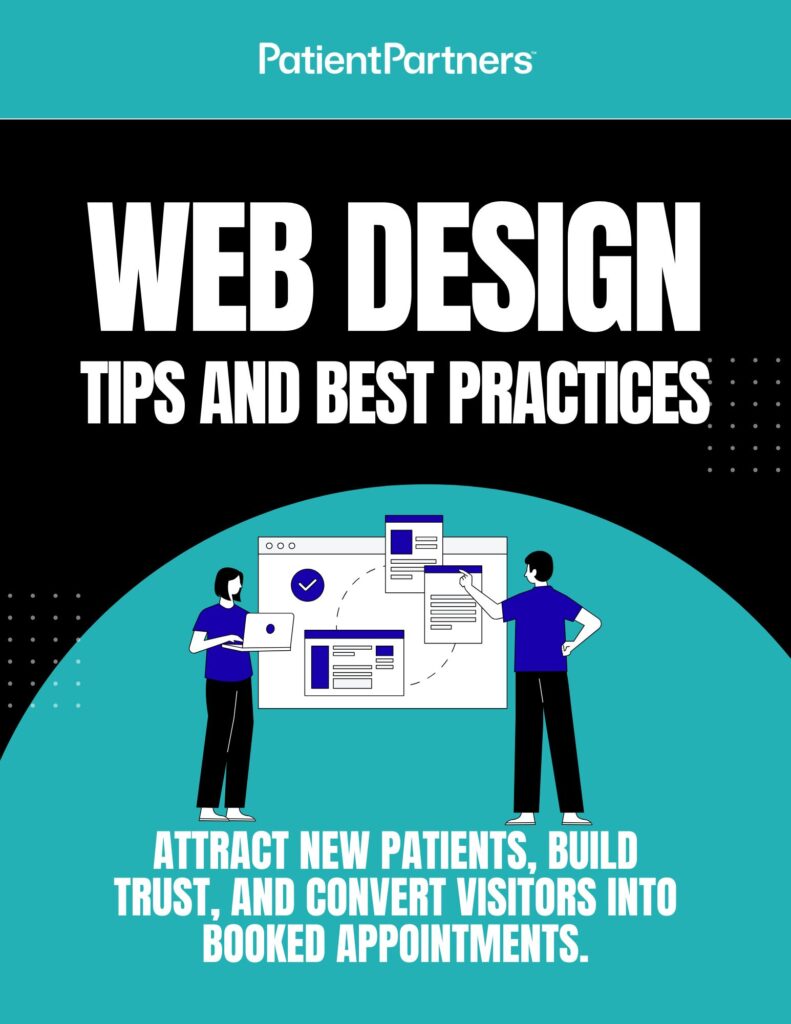 PatientPartners™

WEB DESIGN
TIPS AND BEST PRACTICES

ATTRACT NEW PATIENTS, BUILD TRUST, AND CONVERT VISITORS INTO BOOKED APPOINTMENTS.